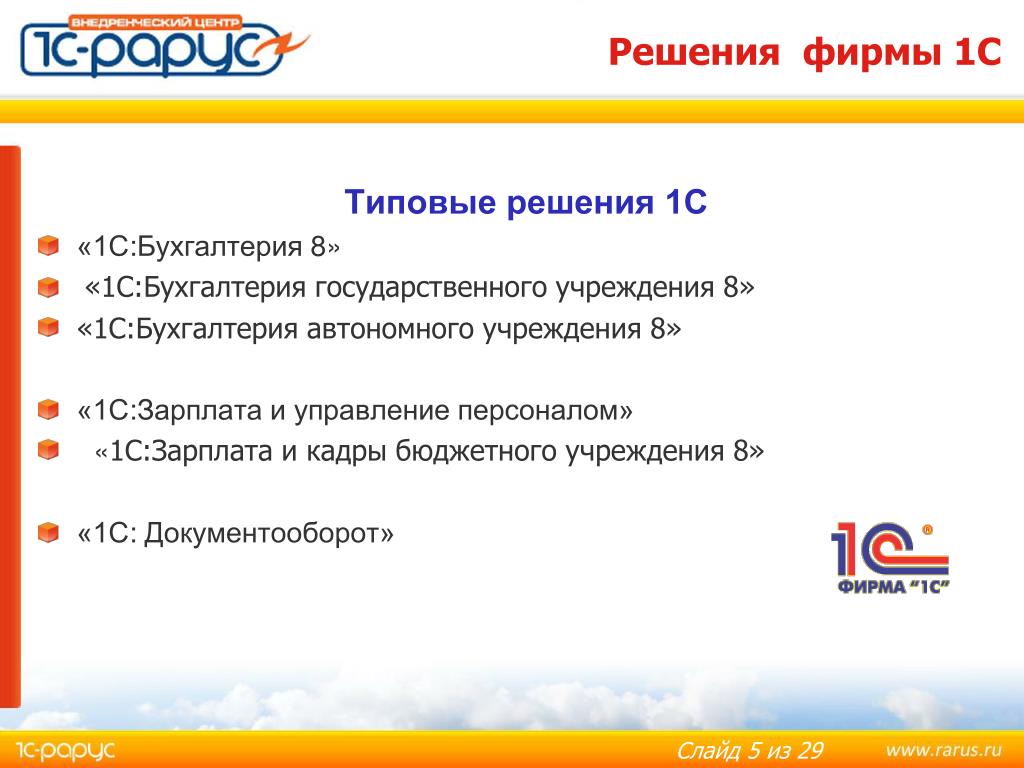 ВНЕДРЕНЧЕСКИЙ ЦЕНТР
1С-РАРУС

Решения фирмы 1С

Типовые решения 1С

«1С:Бухгалтерия 8»

«1С:Бухгалтерия государственного учреждения 8»

«1С:Бухгалтерия автономного учреждения 8»

«1С:Зарплата и управление персоналом»

«1С:Зарплата и кадры бюджетного учреждения 8»

«1С: Документооборот»

1С
ФИРМА "1С"

1С-РАРУС

Слайд 5 из 29

www.rarus.ru